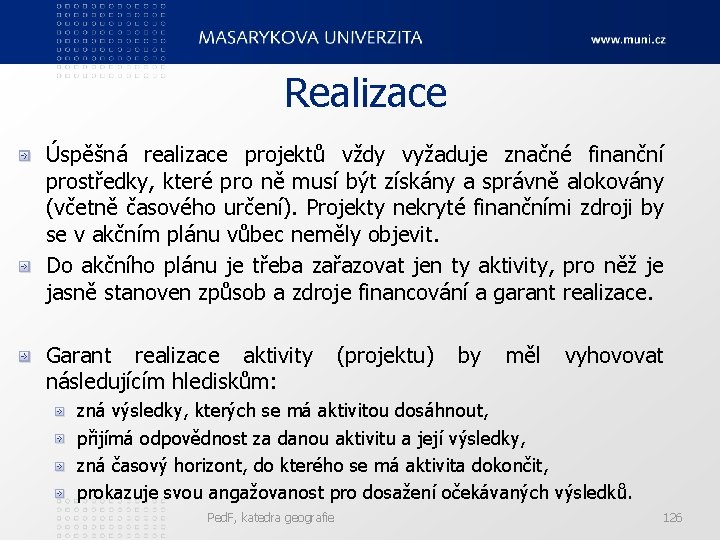 MASARYKOVA UNIVERZITA

www.muni.cz

Realizace

Úspěšná realizace projektů vždy vyžaduje značné finanční prostředky, které pro ně musí být získány a správně alokovány (včetně časového určení). Projekty nekryté finančními zdroji by se v akčním plánu vůbec neměly objevit.

Do akčního plánu je třeba zařazovat jen ty aktivity, pro něž je jasně stanoven způsob a zdroje financování a garant realizace.

Garant realizace aktivity (projektu) by měl vyhovovat následujícím hlediskům:

zná výsledky, kterých se má aktivitou dosáhnout,

přijímá odpovědnost za danou aktivitu a její výsledky,

zná časový horizont, do kterého se má aktivita dokončit,

prokazuje svou angažovanost pro dosažení očekávaných výsledků.

PedF, katedra geografie

126